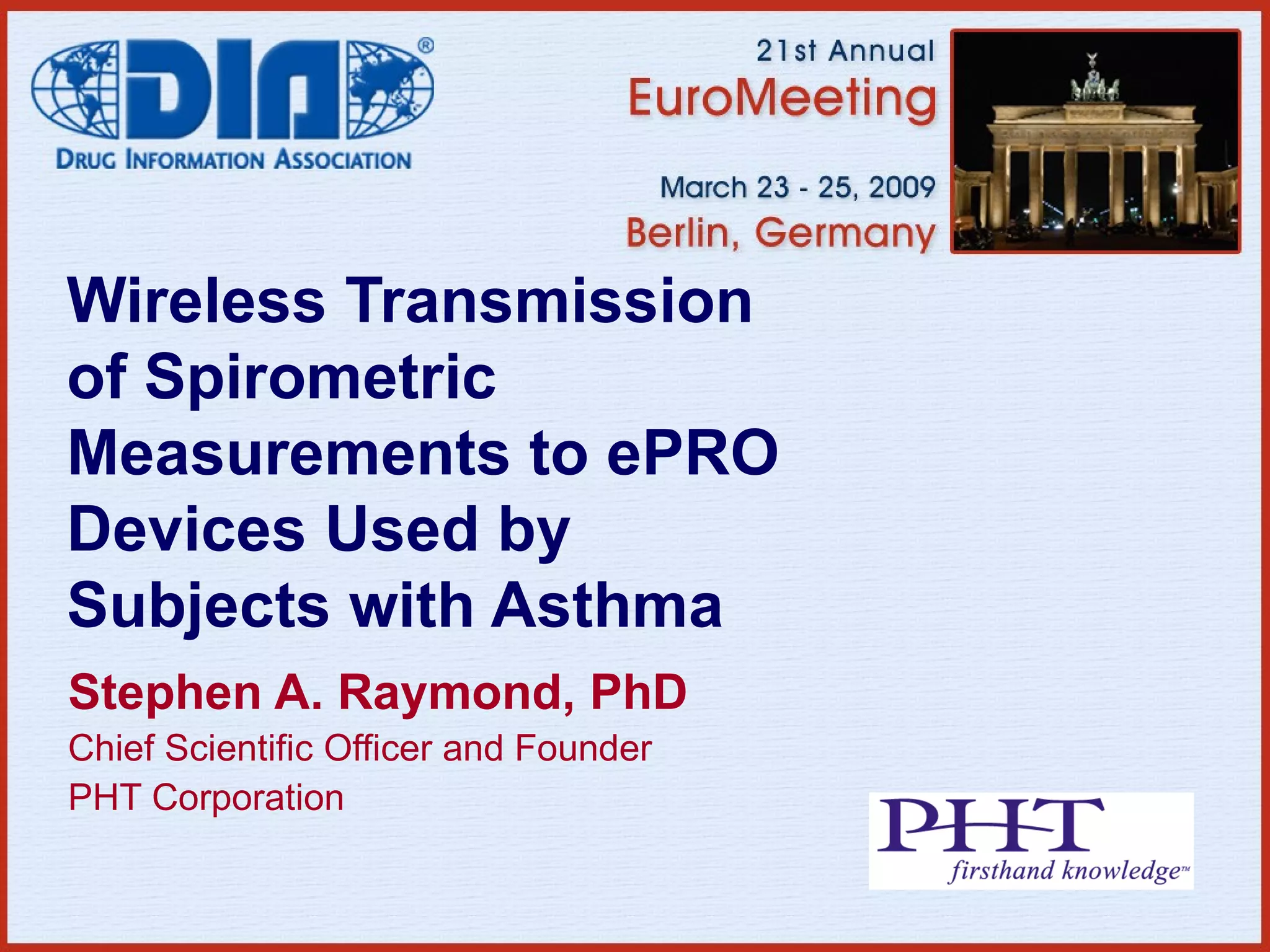 DIA®
DRUG INFORMATION ASSOCIATION

21st Annual
EuroMeeting

March 23 - 25, 2009
Berlin, Germany

Wireless Transmission of Spirometric Measurements to ePRO Devices Used by Subjects with Asthma

Stephen A. Raymond, PhD

Chief Scientific Officer and Founder
PHT Corporation

PHT
firsthand knowledge™